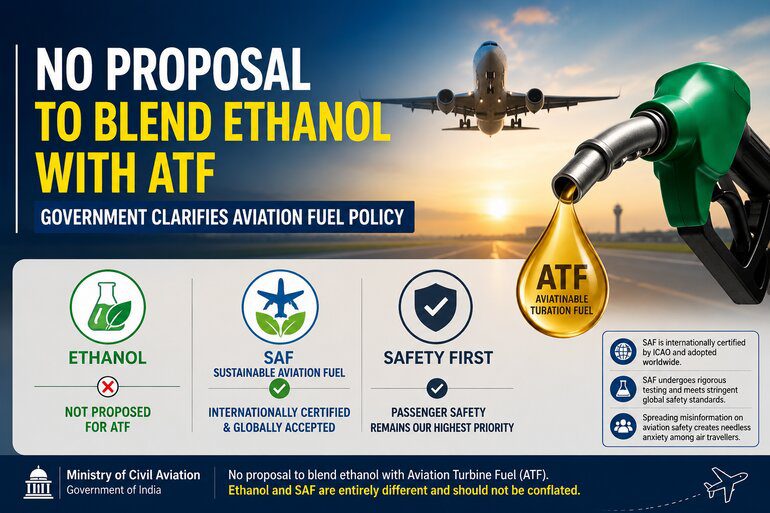 NO PROPOSAL TO BLEND ETHANOL WITH ATF

GOVERNMENT CLARIFIES AVIATION FUEL POLICY

ATF
AVIATINABLE TURATION FUEL

ETHANOL

NOT PROPOSED FOR ATF

SAF
SUSTAINABLE AVIATION FUEL

INTERNATIONALLY CERTIFIED & GLOBALLY ACCEPTED

SAFETY FIRST

PASSENGER SAFETY REMAINS OUR HIGHEST PRIORITY

SAF is internationally certified by ICAO and adopted worldwide.

SAF undergoes rigorous testing and meets stringent global safety standards.

Spreading misinformation on aviation safety creates needless anxiety among air travellers.

Ministry of Civil Aviation
Government of India

No proposal to blend ethanol with Aviation Turbine Fuel (ATF).
Ethanol and SAF are entirely different and should not be conflated.